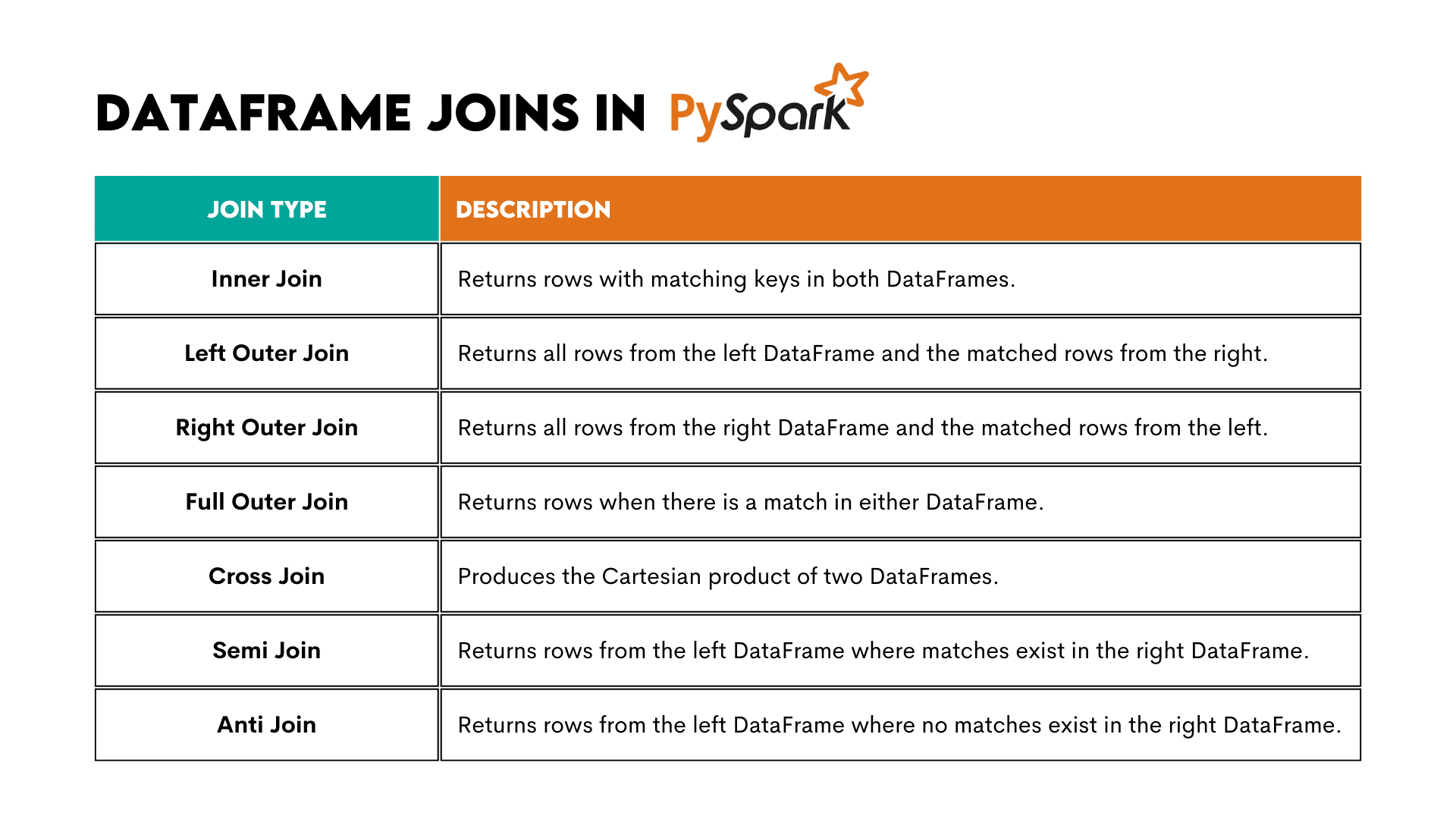 DATAFRAME JOINS IN PySpark

| JOIN TYPE | DESCRIPTION |
|---|---|
| Inner Join | Returns rows with matching keys in both DataFrames. |
| Left Outer Join | Returns all rows from the left DataFrame and the matched rows from the right. |
| Right Outer Join | Returns all rows from the right DataFrame and the matched rows from the left. |
| Full Outer Join | Returns rows when there is a match in either DataFrame. |
| Cross Join | Produces the Cartesian product of two DataFrames. |
| Semi Join | Returns rows from the left DataFrame where matches exist in the right DataFrame. |
| Anti Join | Returns rows from the left DataFrame where no matches exist in the right DataFrame. |